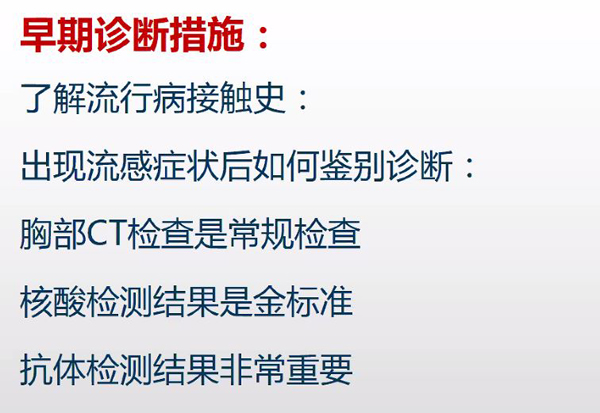 早期诊断措施：

了解流行病接触史：

出现流感症状后如何鉴别诊断：

胸部CT检查是常规检查

核酸检测结果是金标准

抗体检测结果非常重要